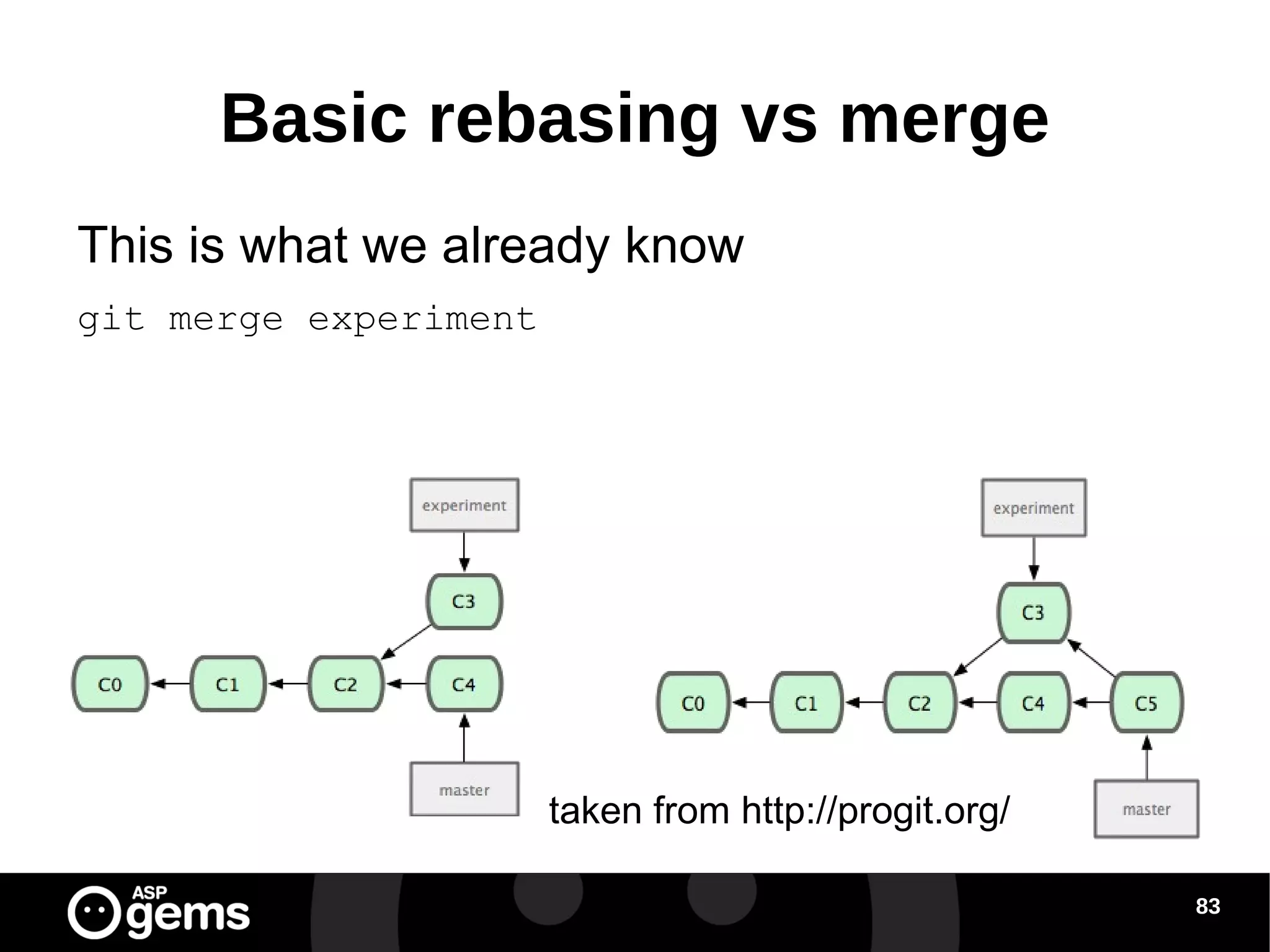 Basic rebasing vs merge

This is what we already know

git merge experiment

experiment

C3

C0 C1 C2 C4

master

experiment

C3

C0 C1 C2 C4 C5

master

taken from http://progit.org/

ASP gems

83